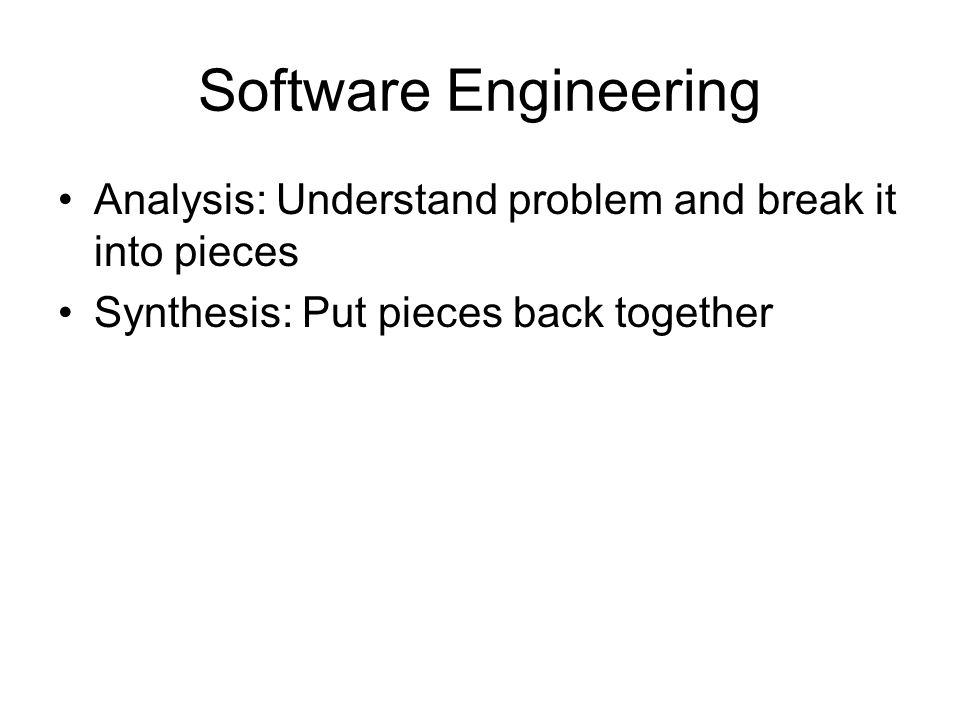 Software Engineering

• Analysis: Understand problem and break it into pieces
• Synthesis: Put pieces back together